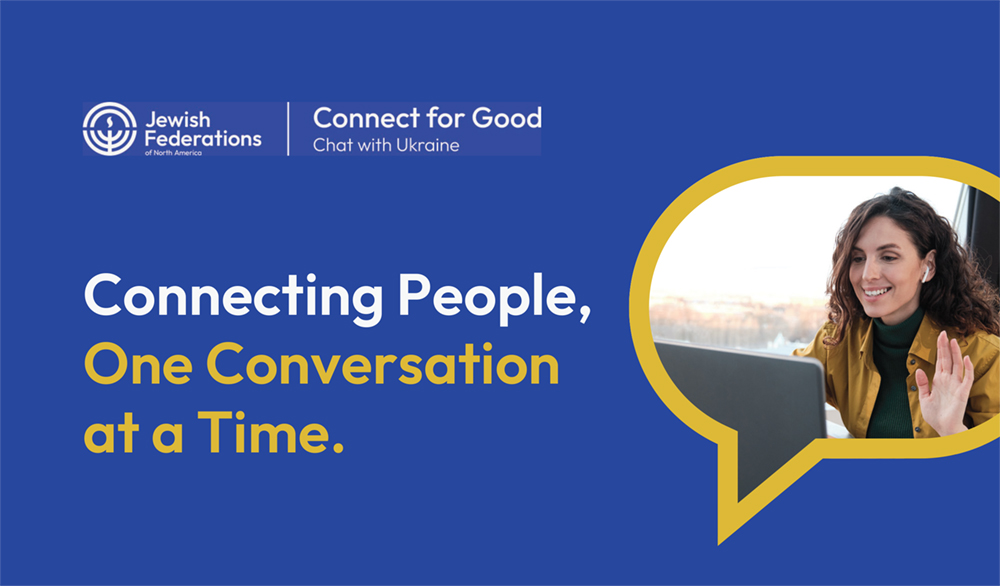 Jewish Federations of North America

Connect for Good
Chat with Ukraine

Connecting People, One Conversation at a Time.